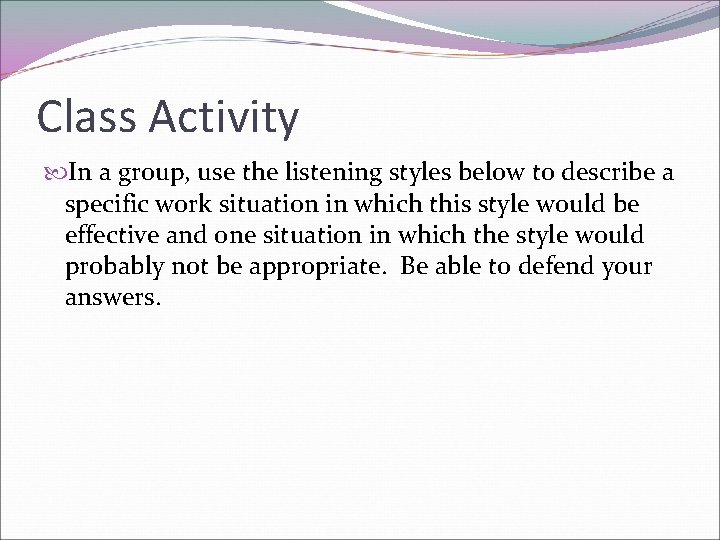 Class Activity

In a group, use the listening styles below to describe a specific work situation in which this style would be effective and one situation in which the style would probably not be appropriate.  Be able to defend your answers.